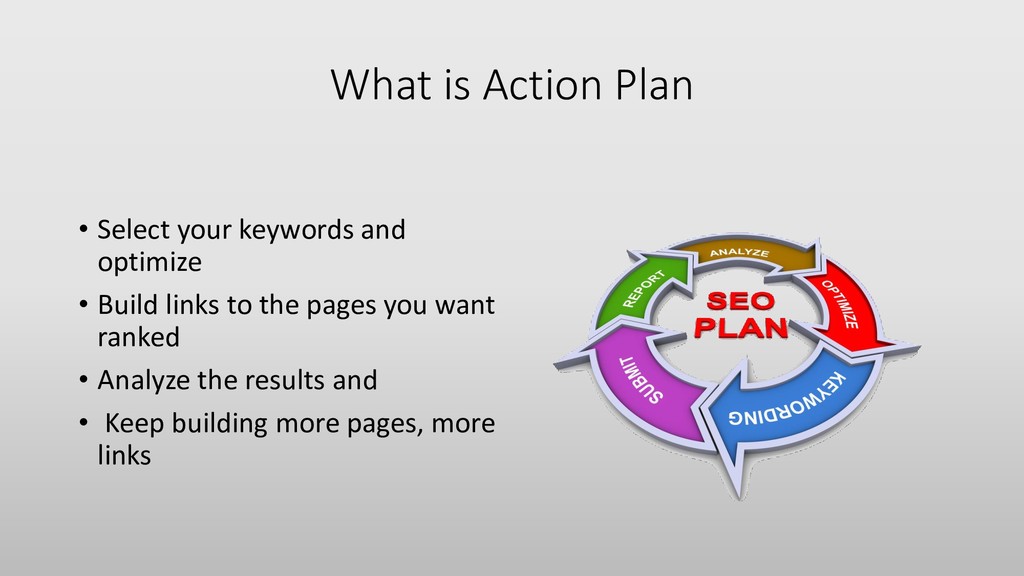 What is Action Plan

• Select your keywords and optimize
• Build links to the pages you want ranked
• Analyze the results and
• Keep building more pages, more links

ANALYZE
OPTIMIZE
KEYWORDING
SUBMIT
REPORT
SEO PLAN